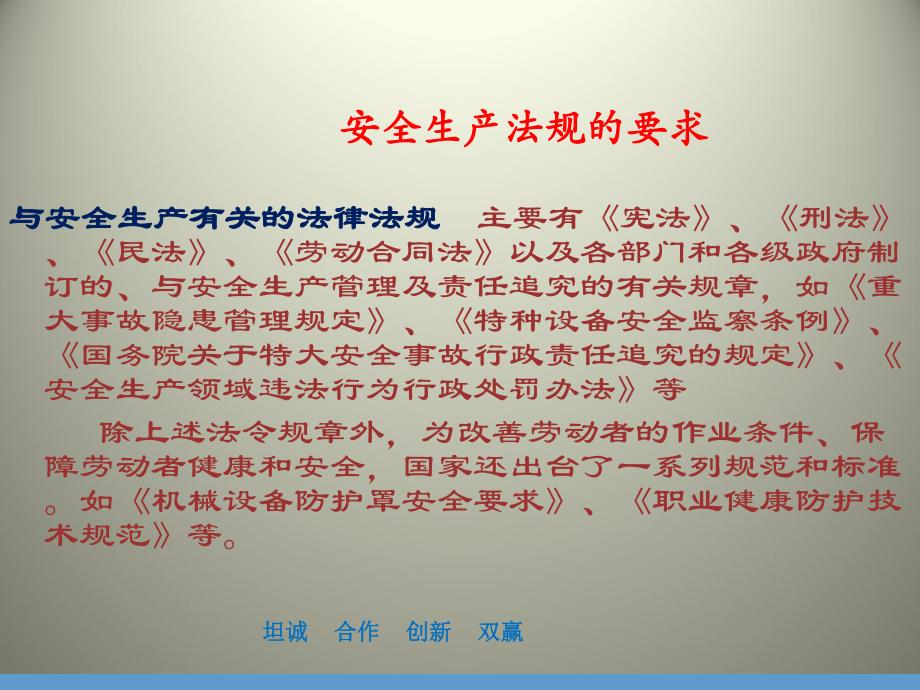 安全生产法规的要求

与安全生产有关的法律法规　主要有《宪法》、《刑法》、《民法》、《劳动合同法》以及各部门和各级政府制订的、与安全生产管理及责任追究的有关规章，如《重大事故隐患管理规定》、《特种设备安全监察条例》、《国务院关于特大安全事故行政责任追究的规定》、《安全生产领域违法行为行政处罚办法》等

除上述法令规章外，为改善劳动者的作业条件、保障劳动者健康和安全，国家还出台了一系列规范和标准。如《机械设备防护罩安全要求》、《职业健康防护技术规范》等。

坦诚　合作　创新　双赢